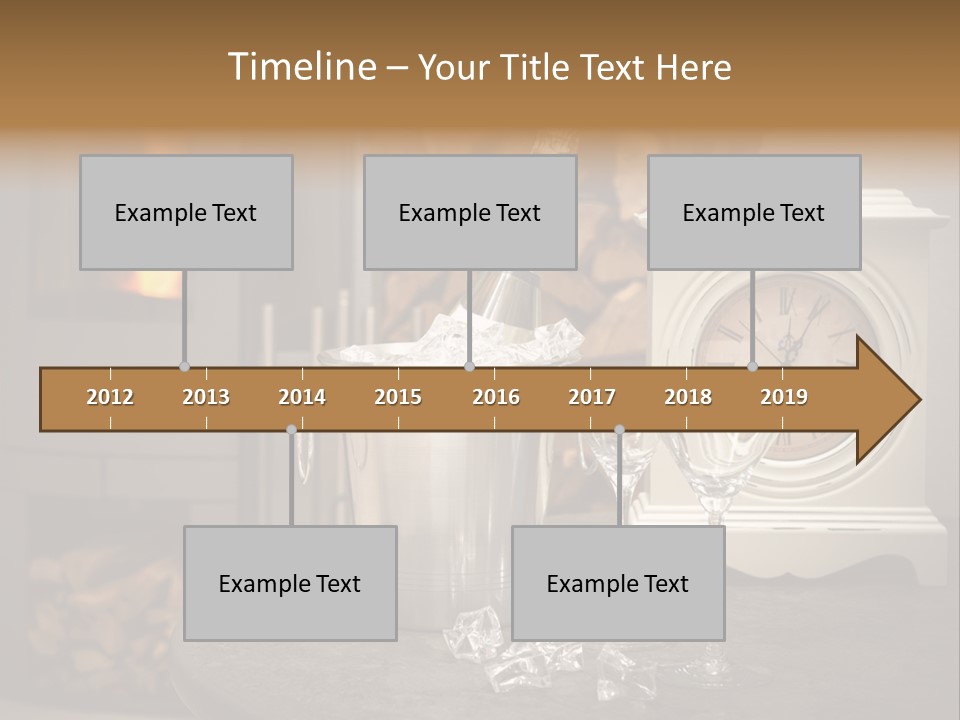 Timeline – Your Title Text Here

Example Text

Example Text

Example Text

2012 2013 2014 2015 2016 2017 2018 2019

Example Text

Example Text